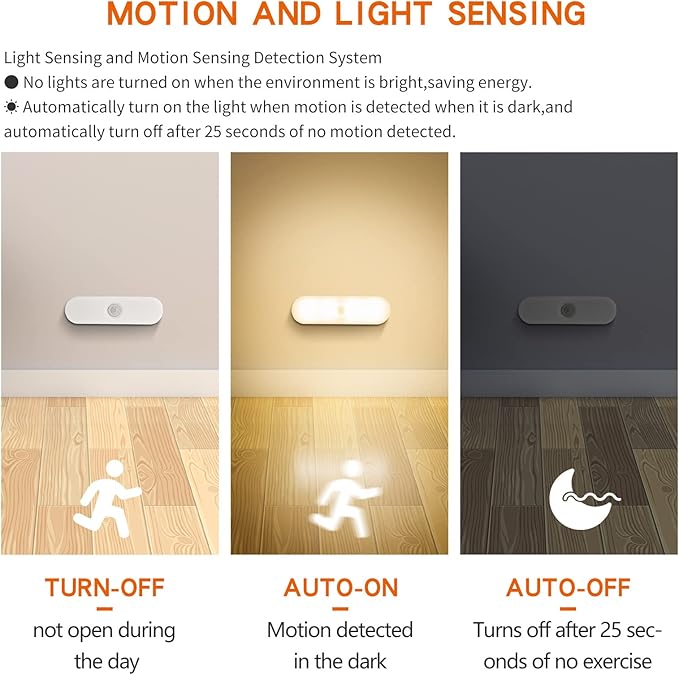 MOTION AND LIGHT SENSING

Light Sensing and Motion Sensing Detection System
● No lights are turned on when the environment is bright,saving energy.
☀ Automatically turn on the light when motion is detected when it is dark,and automatically turn off after 25 seconds of no motion detected.

TURN-OFF
not open during the day

AUTO-ON
Motion detected in the dark

AUTO-OFF
Turns off after 25 seconds of no exercise